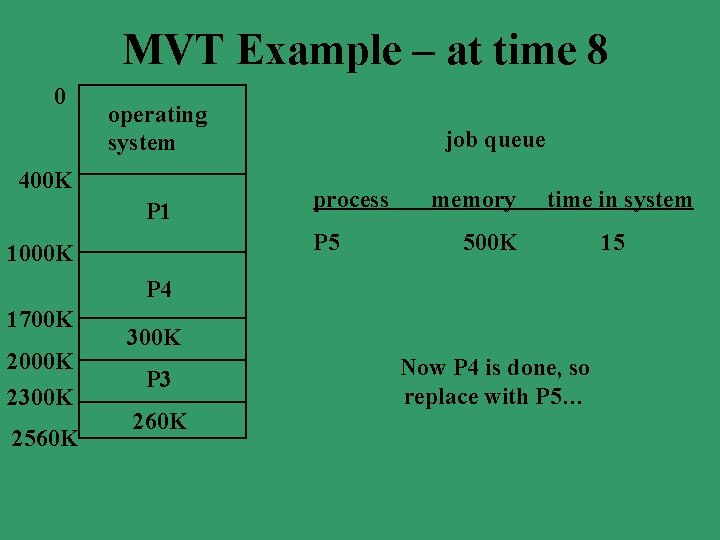 MVT Example – at time 8

0
operating system
400K
P1
1000K
P4
1700K
300K
2000K
P3
2300K
260K
2560K

job queue

| process | memory | time in system |
|---|---|---|
| P5 | 500K | 15 |

Now P4 is done, so replace with P5…